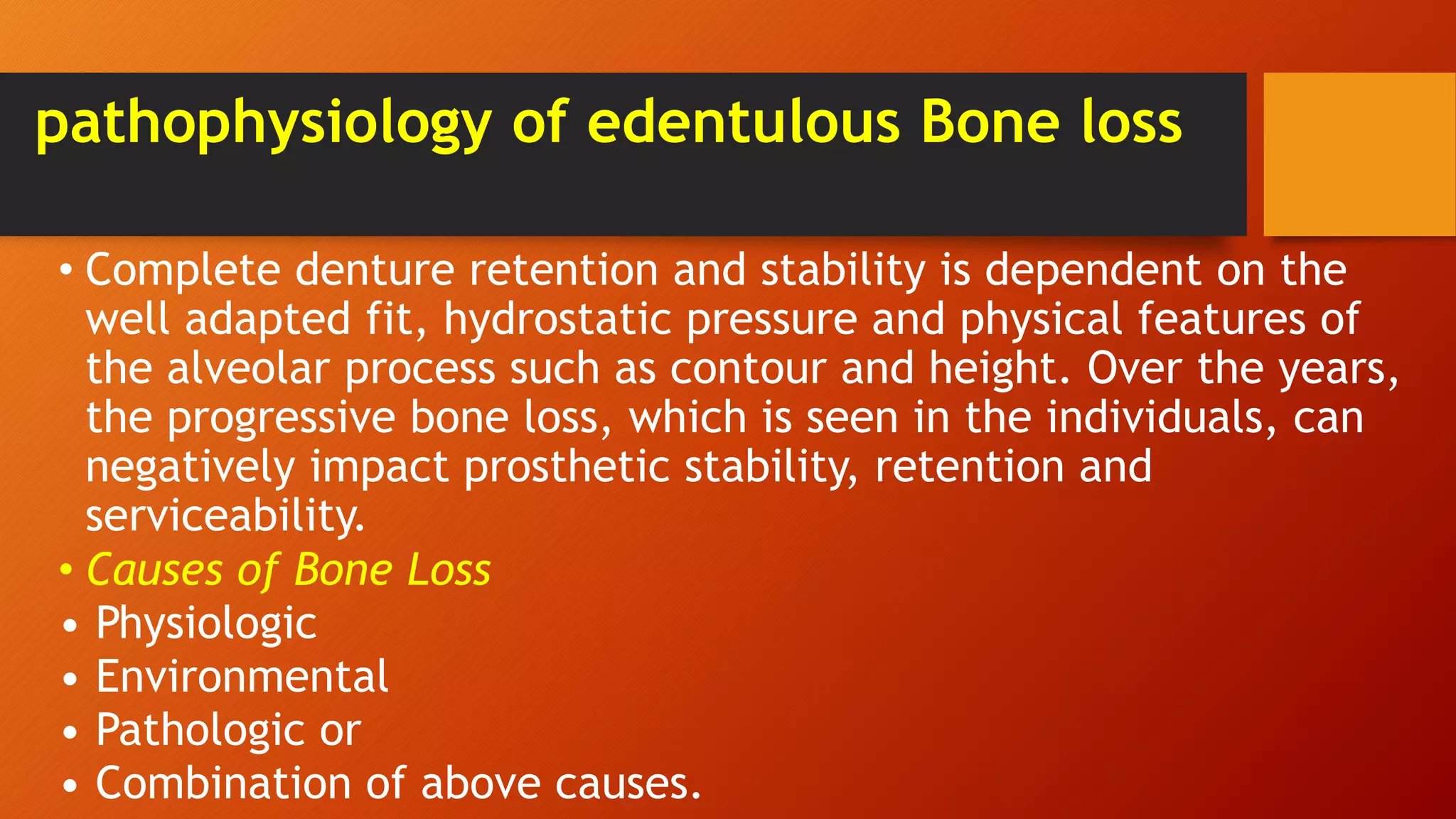 pathophysiology of edentulous Bone loss

• Complete denture retention and stability is dependent on the well adapted fit, hydrostatic pressure and physical features of the alveolar process such as contour and height. Over the years, the progressive bone loss, which is seen in the individuals, can negatively impact prosthetic stability, retention and serviceability.
• Causes of Bone Loss
• Physiologic
• Environmental
• Pathologic or
• Combination of above causes.